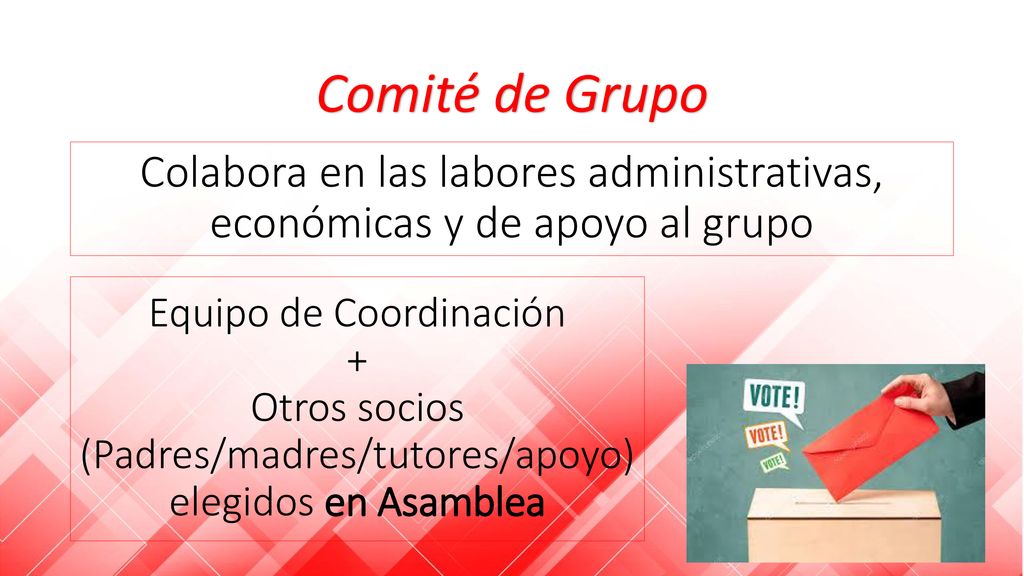 Comité de Grupo

Colabora en las labores administrativas, económicas y de apoyo al grupo

Equipo de Coordinación
+
Otros socios
(Padres/madres/tutores/apoyo)
elegidos en Asamblea

VOTE!
VOTE!
VOTE!